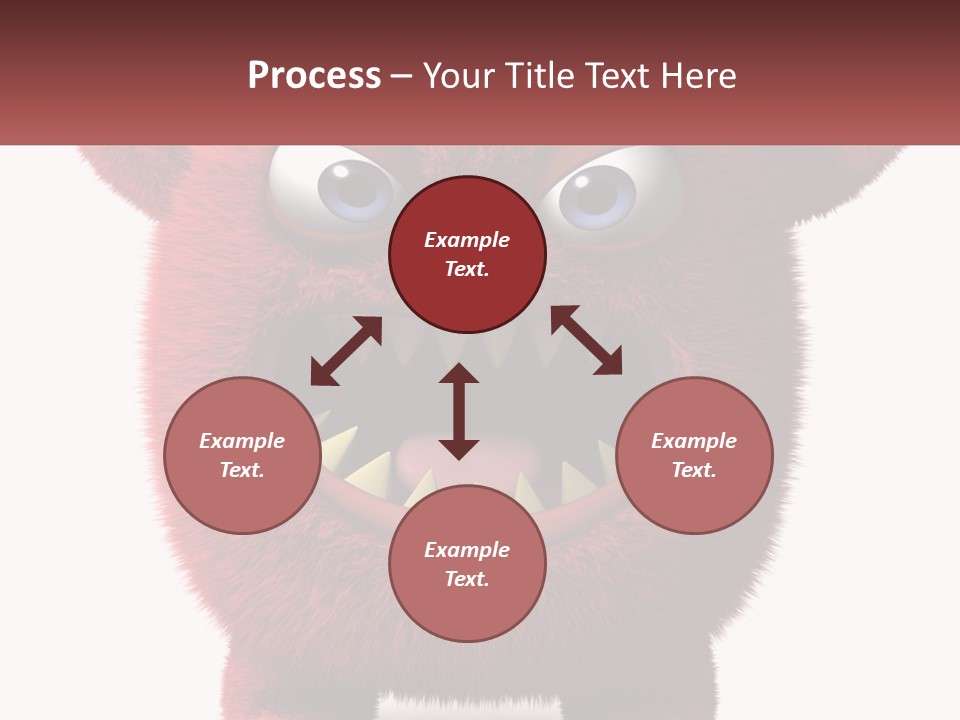 Process – Your Title Text Here

Example Text.

Example Text.

Example Text.

Example Text.